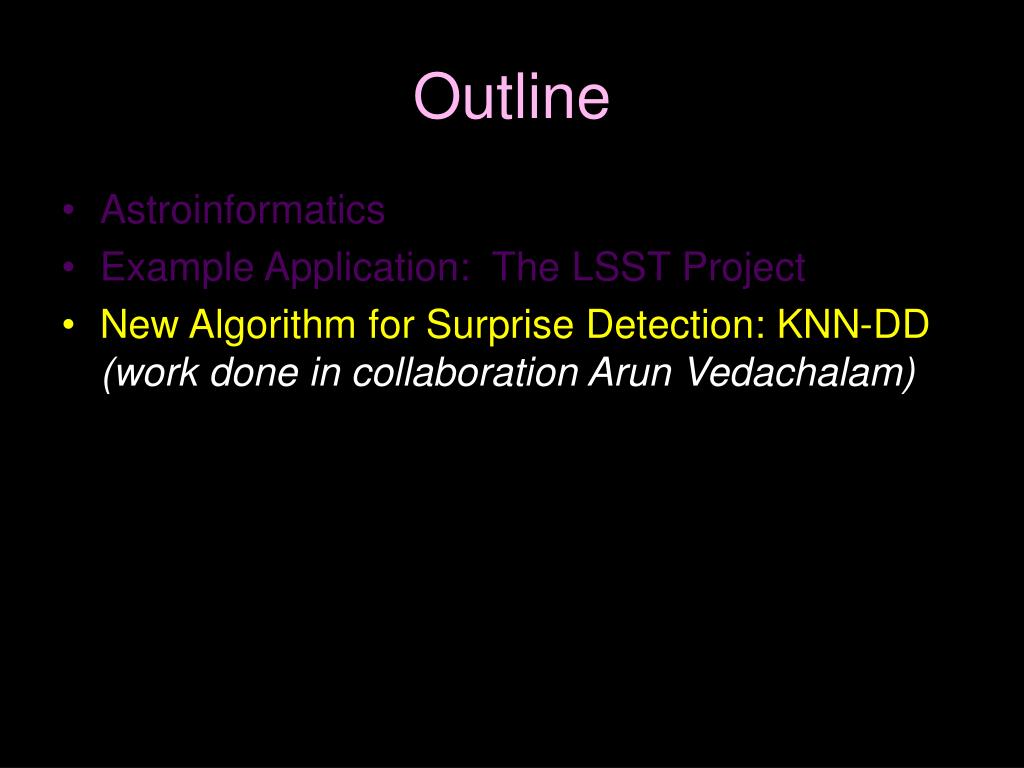 Outline

• Astroinformatics
• Example Application: The LSST Project
• New Algorithm for Surprise Detection: KNN-DD (work done in collaboration Arun Vedachalam)